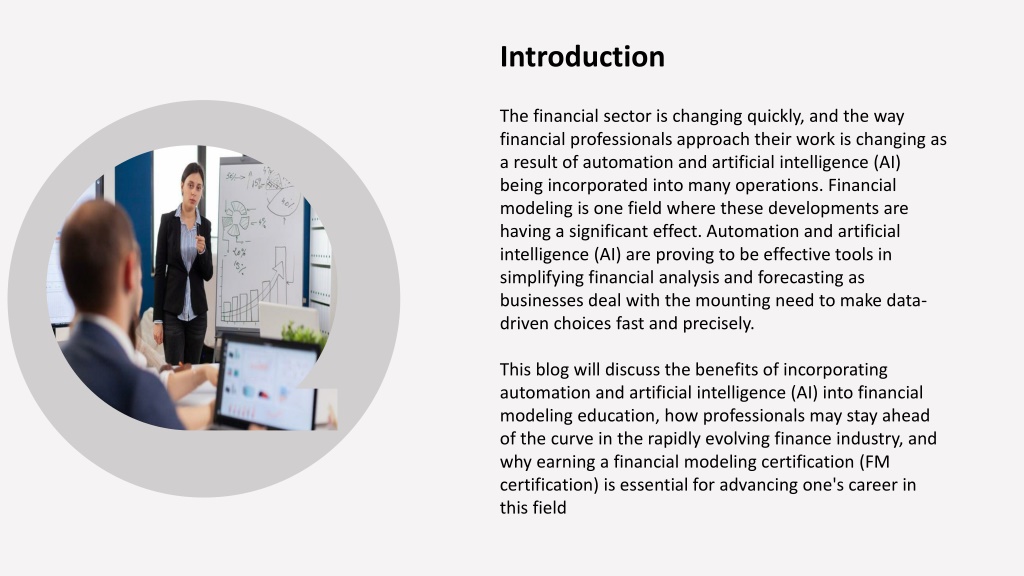 Introduction

The financial sector is changing quickly, and the way financial professionals approach their work is changing as a result of automation and artificial intelligence (AI) being incorporated into many operations. Financial modeling is one field where these developments are having a significant effect. Automation and artificial intelligence (AI) are proving to be effective tools in simplifying financial analysis and forecasting as businesses deal with the mounting need to make data-driven choices fast and precisely.

This blog will discuss the benefits of incorporating automation and artificial intelligence (AI) into financial modeling education, how professionals may stay ahead of the curve in the rapidly evolving finance industry, and why earning a financial modeling certification (FM certification) is essential for advancing one's career in this field